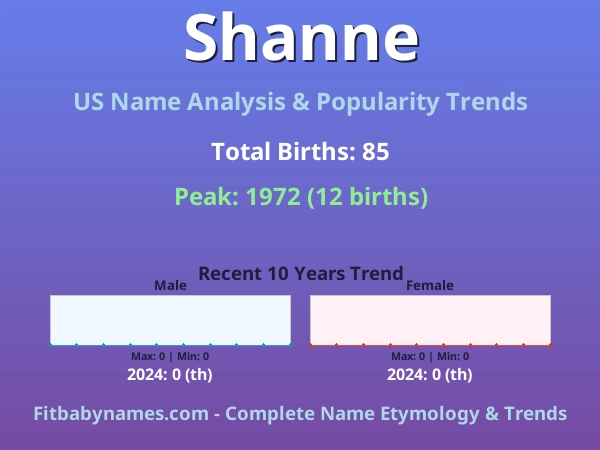 Shanne

US Name Analysis & Popularity Trends

Total Births: 85

Peak: 1972 (12 births)

Recent 10 Years Trend

Male

Max: 0 | Min: 0

2024: 0 (th)

Female

Max: 0 | Min: 0

2024: 0 (th)

Fitbabynames.com - Complete Name Etymology & Trends